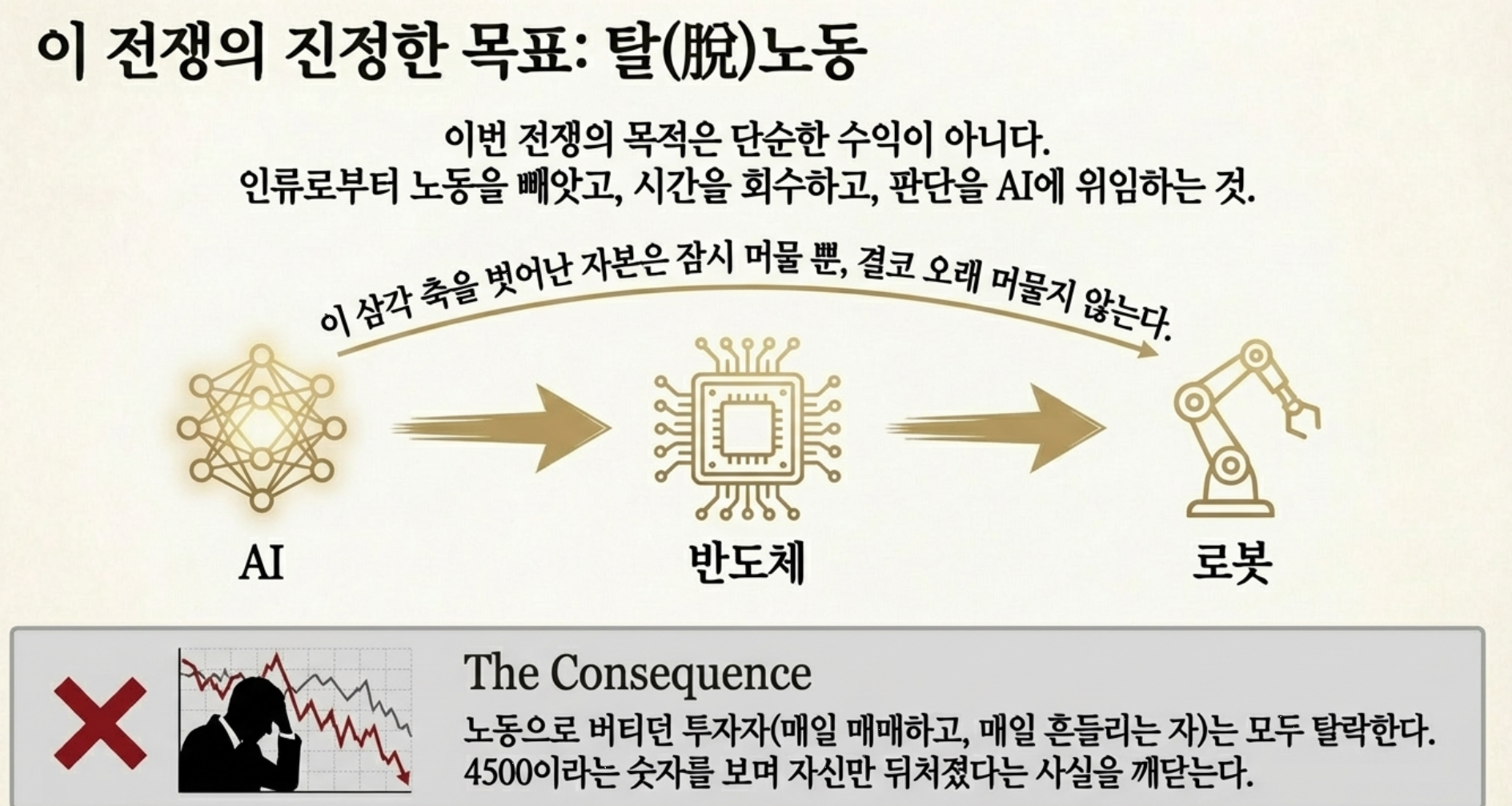 이 전쟁의 진정한 목표: 탈(脫)노동

이번 전쟁의 목적은 단순한 수익이 아니다.
인류로부터 노동을 빼앗고, 시간을 회수하고, 판단을 AI에 위임하는 것.

이 삼각 축을 벗어난 자본은 잠시 머물 뿐, 결코 오래 머물지 않는다.

AI

반도체

로봇

The Consequence

노동으로 버티던 투자자(매일 매매하고, 매일 흔들리는 자)는 모두 탈락한다.
4500이라는 숫자를 보며 자신만 뒤처졌다는 사실을 깨닫는다.